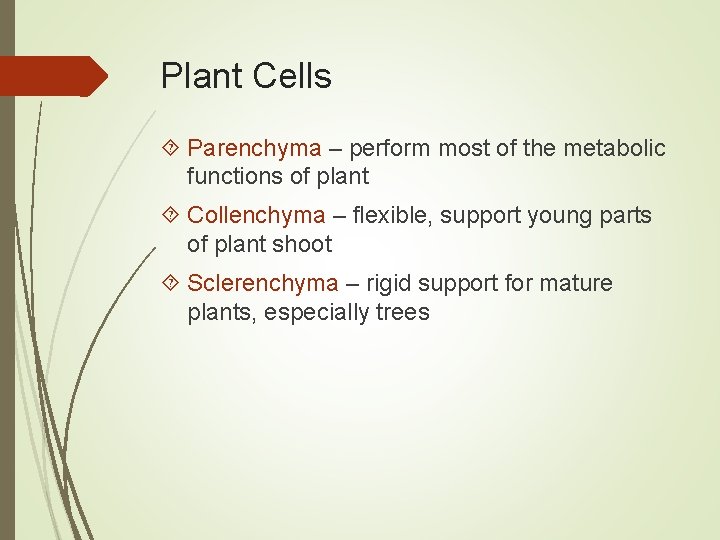 Plant Cells

Parenchyma – perform most of the metabolic functions of plant

Collenchyma – flexible, support young parts of plant shoot

Sclerenchyma – rigid support for mature plants, especially trees